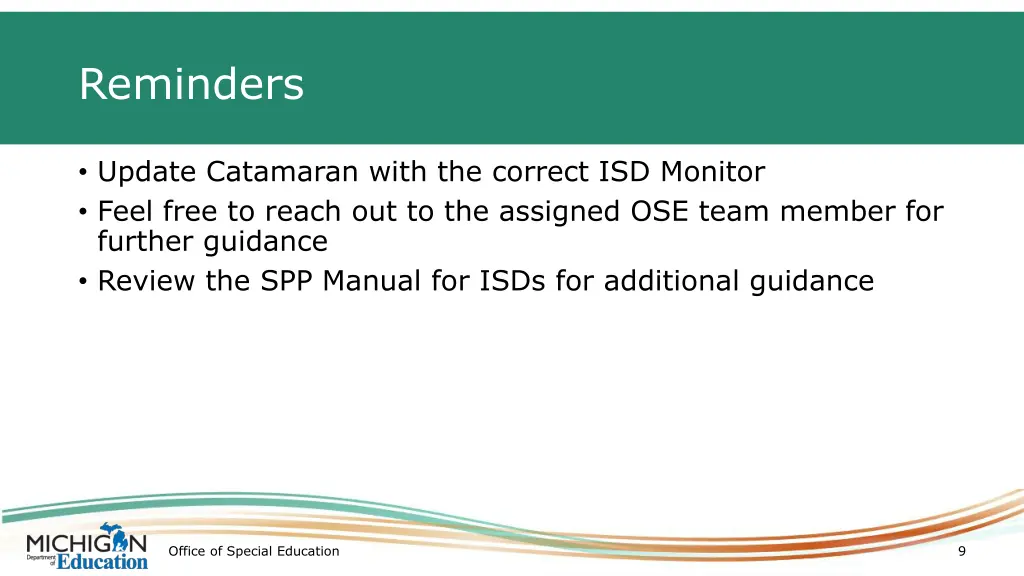 Reminders

• Update Catamaran with the correct ISD Monitor
• Feel free to reach out to the assigned OSE team member for further guidance
• Review the SPP Manual for ISDs for additional guidance

MICHIGAN Department of Education

Office of Special Education

9